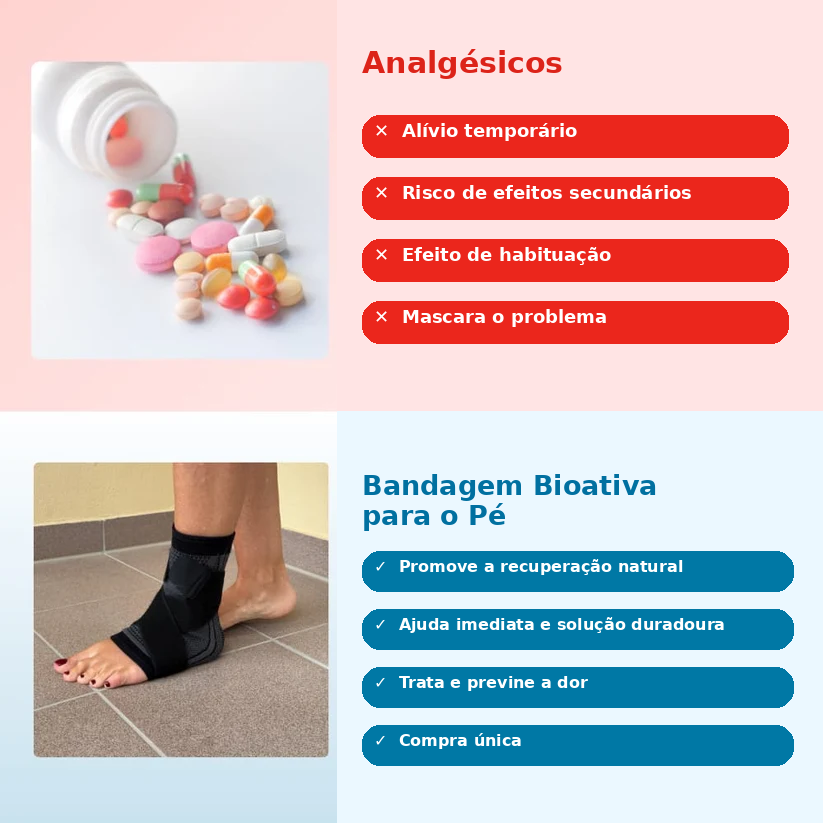 Analgésicos

× Alívio temporário

× Risco de efeitos secundários

× Efeito de habituação

× Mascara o problema

Bandagem Bioativa
para o Pé

✓ Promove a recuperação natural

✓ Ajuda imediata e solução duradoura

✓ Trata e previne a dor

✓ Compra única